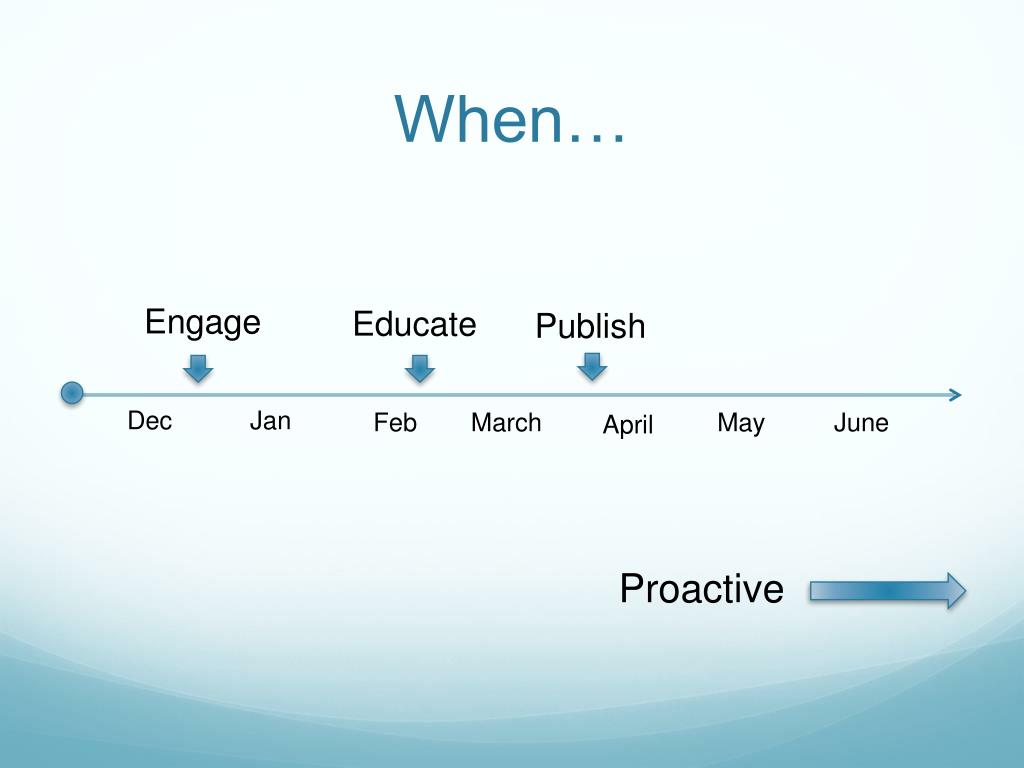 When…

Engage
Educate
Publish

Dec
Jan
Feb
March
April
May
June

Proactive